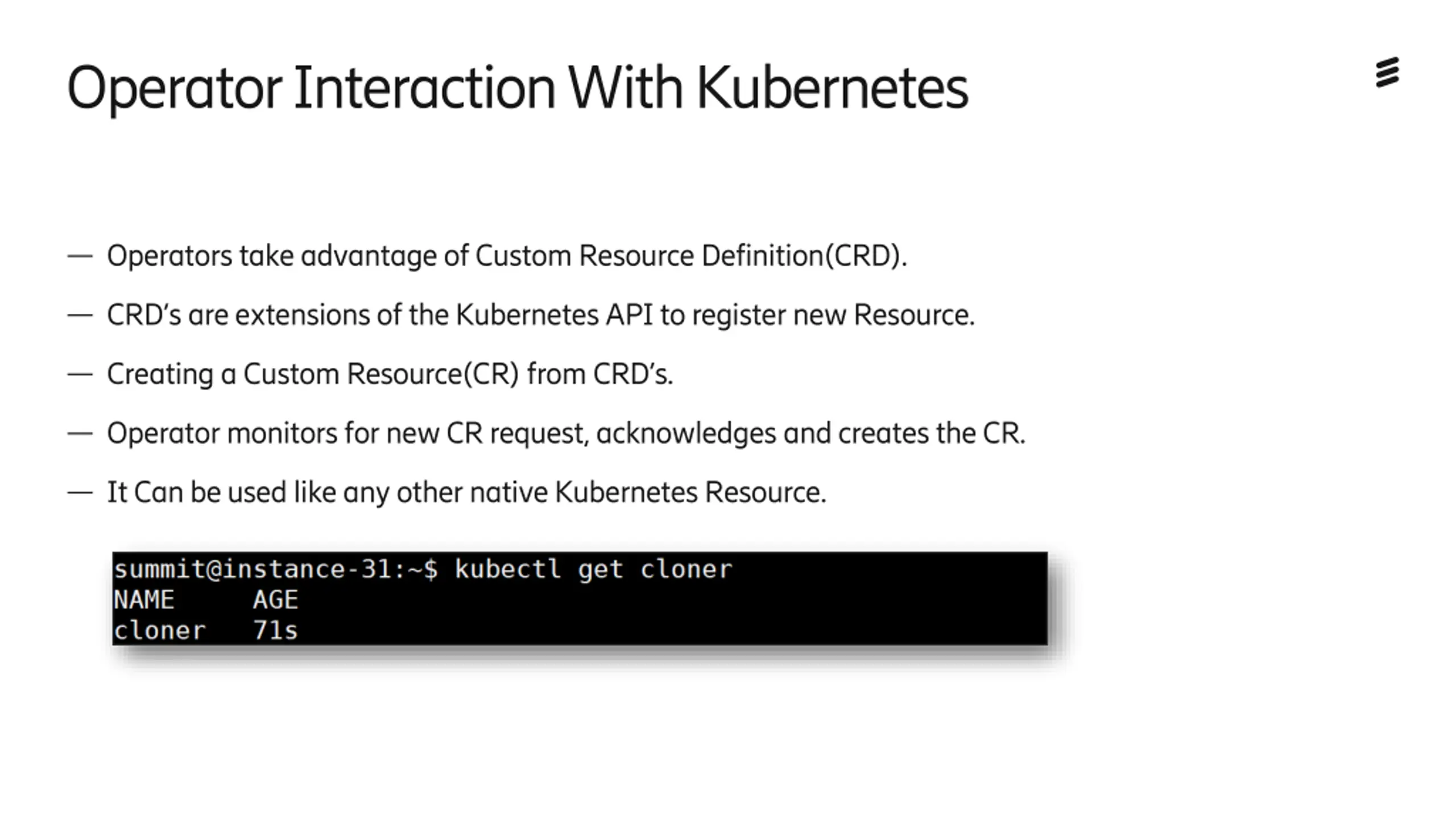 Operator Interaction With Kubernetes

— Operators take advantage of Custom Resource Definition(CRD).

— CRD's are extensions of the Kubernetes API to register new Resource.

— Creating a Custom Resource(CR) from CRD's.

— Operator monitors for new CR request, acknowledges and creates the CR.

— It Can be used like any other native Kubernetes Resource.

summit@instance-31:~$ kubectl get cloner
NAME AGE
cloner 71s